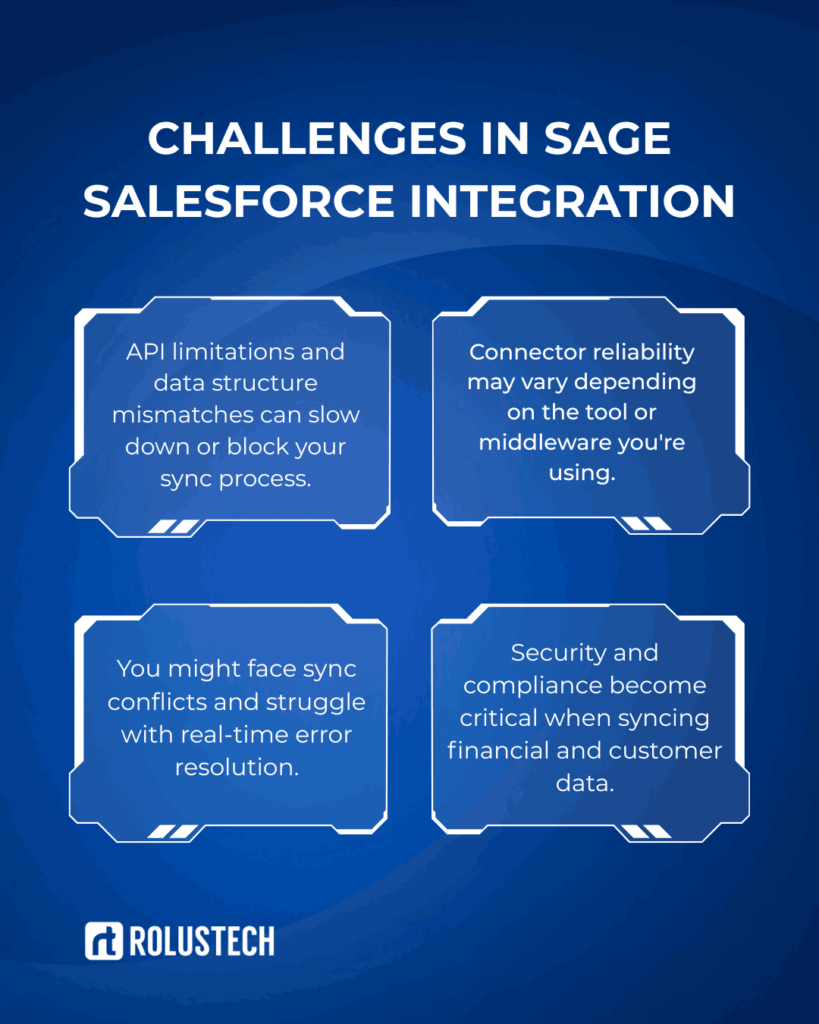 CHALLENGES IN SAGE SALESFORCE INTEGRATION

API limitations and data structure mismatches can slow down or block your sync process.

Connector reliability may vary depending on the tool or middleware you're using.

You might face sync conflicts and struggle with real-time error resolution.

Security and compliance become critical when syncing financial and customer data.

rt ROLUSTECH